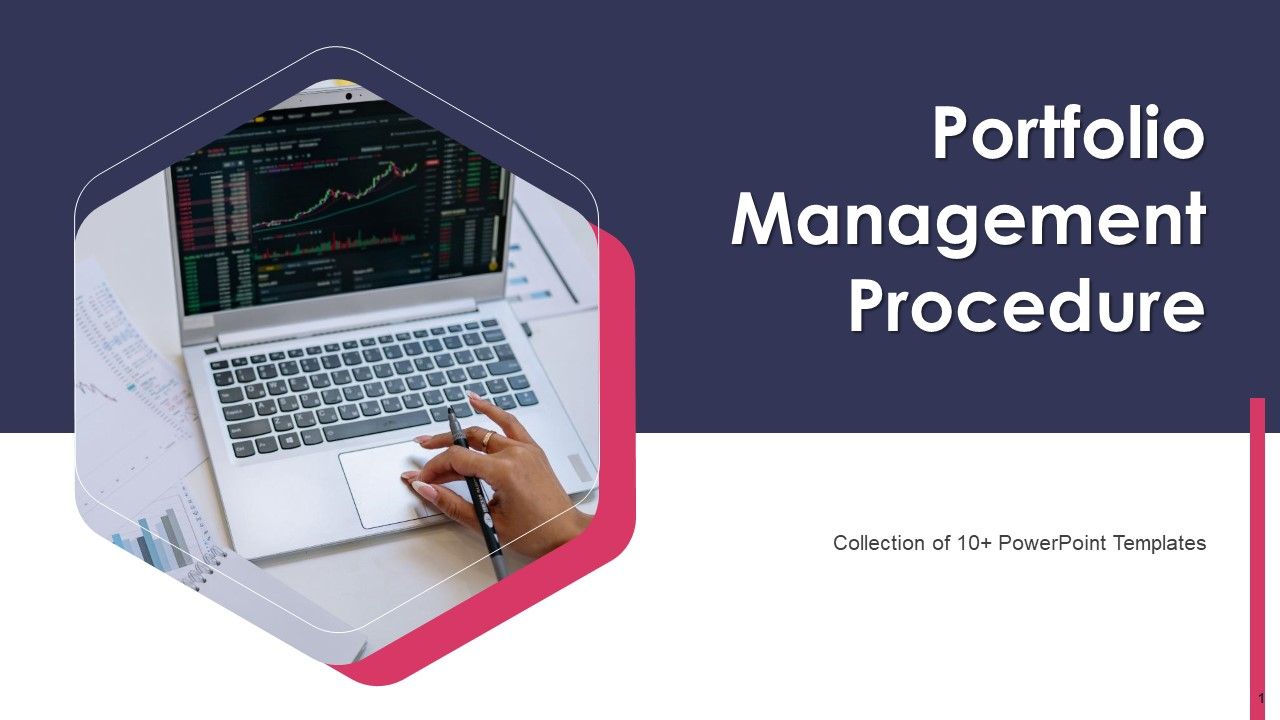 Portfolio Management Procedure

Collection of 10+ PowerPoint Templates

1